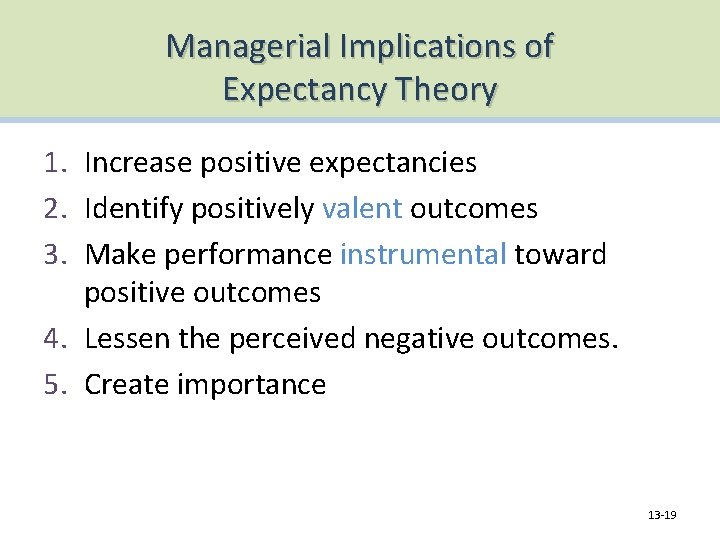 Managerial Implications of Expectancy Theory

1. Increase positive expectancies
2. Identify positively valent outcomes
3. Make performance instrumental toward positive outcomes
4. Lessen the perceived negative outcomes.
5. Create importance

13-19